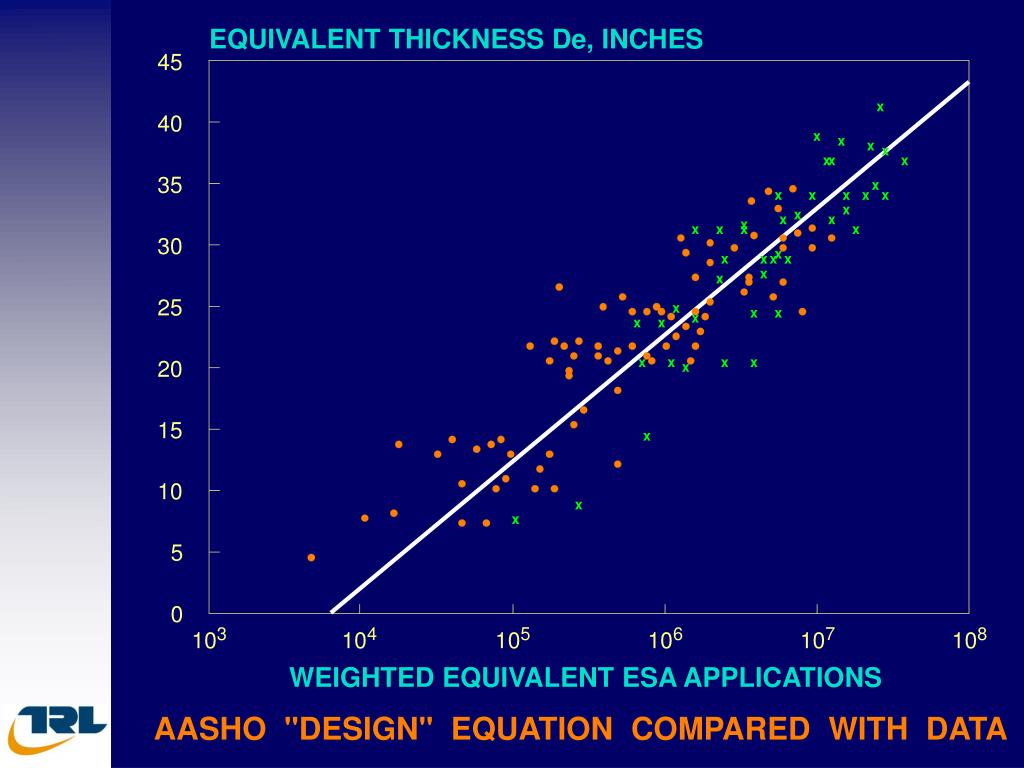 EQUIVALENT THICKNESS De, INCHES

45
40
35
30
25
20
15
10
5
0

$10^3$ $10^4$ $10^5$ $10^6$ $10^7$ $10^8$

WEIGHTED EQUIVALENT ESA APPLICATIONS

TRL

AASHO "DESIGN" EQUATION COMPARED WITH DATA